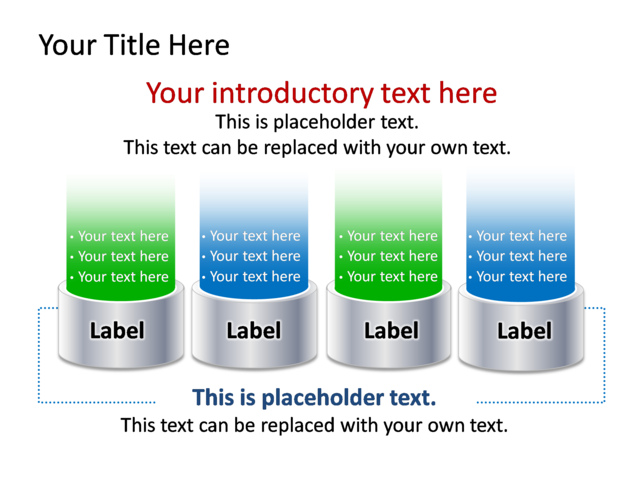 Your Title Here

Your introductory text here

This is placeholder text.
This text can be replaced with your own text.

• Your text here
• Your text here
• Your text here

Label

• Your text here
• Your text here
• Your text here

Label

• Your text here
• Your text here
• Your text here

Label

• Your text here
• Your text here
• Your text here

Label

This is placeholder text.

This text can be replaced with your own text.